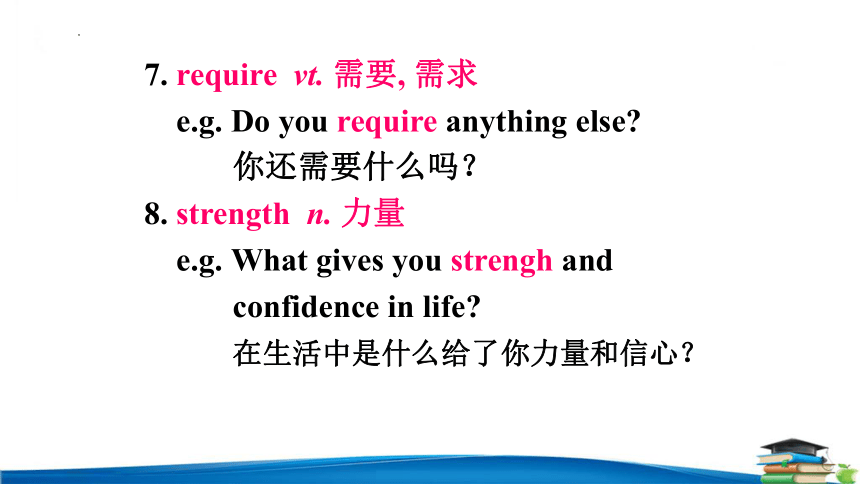 7. require vt. 需要, 需求

e.g. Do you require anything else?
你还需要什么吗？

8. strength n. 力量

e.g. What gives you strengh and confidence in life?
在生活中是什么给了你力量和信心？